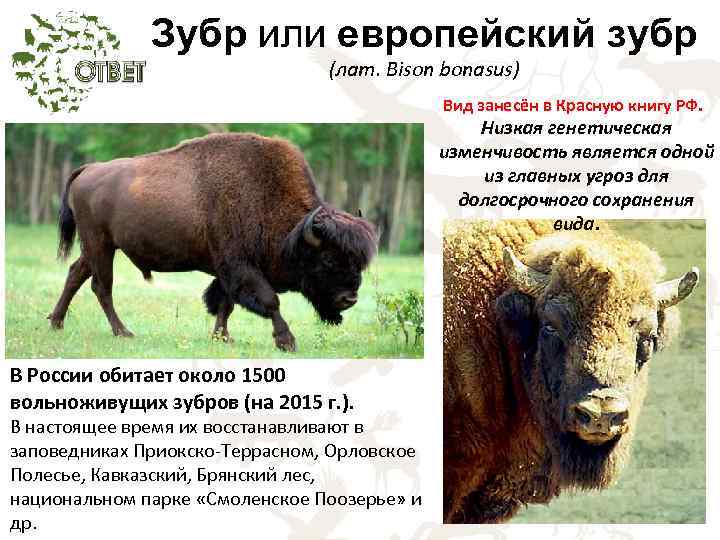 ОТВЕТ

Зубр или европейский зубр
(лат. Bison bonasus)

Вид занесён в Красную книгу РФ.
Низкая генетическая изменчивость является одной из главных угроз для долгосрочного сохранения вида.

В России обитает около 1500 вольноживущих зубров (на 2015 г.).
В настоящее время их восстанавливают в заповедниках Приокско-Террасном, Орловское Полесье, Кавказский, Брянский лес, национальном парке «Смоленское Поозерье» и др.